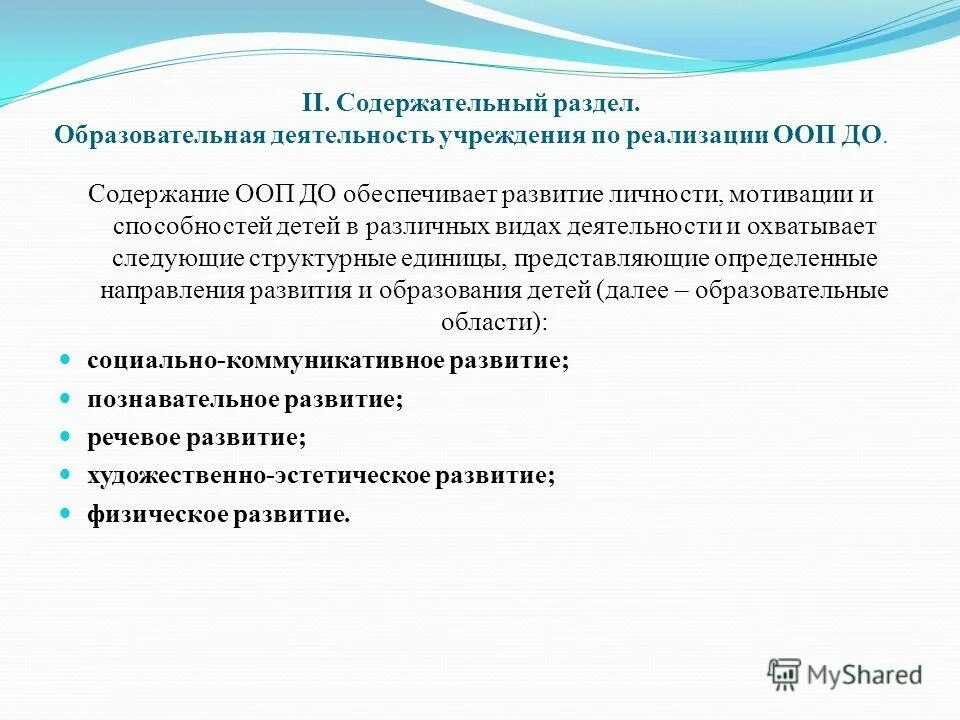 II. Содержательный раздел.
Образовательная деятельность учреждения по реализации ООП ДО.

Содержание ООП ДО обеспечивает развитие личности, мотивации и способностей детей в различных видах деятельности и охватывает следующие структурные единицы, представляющие определенные направления развития и образования детей (далее – образовательные области):

- социально-коммуникативное развитие;
- познавательное развитие;
- речевое развитие;
- художественно-эстетическое развитие;
- физическое развитие.

MyShared